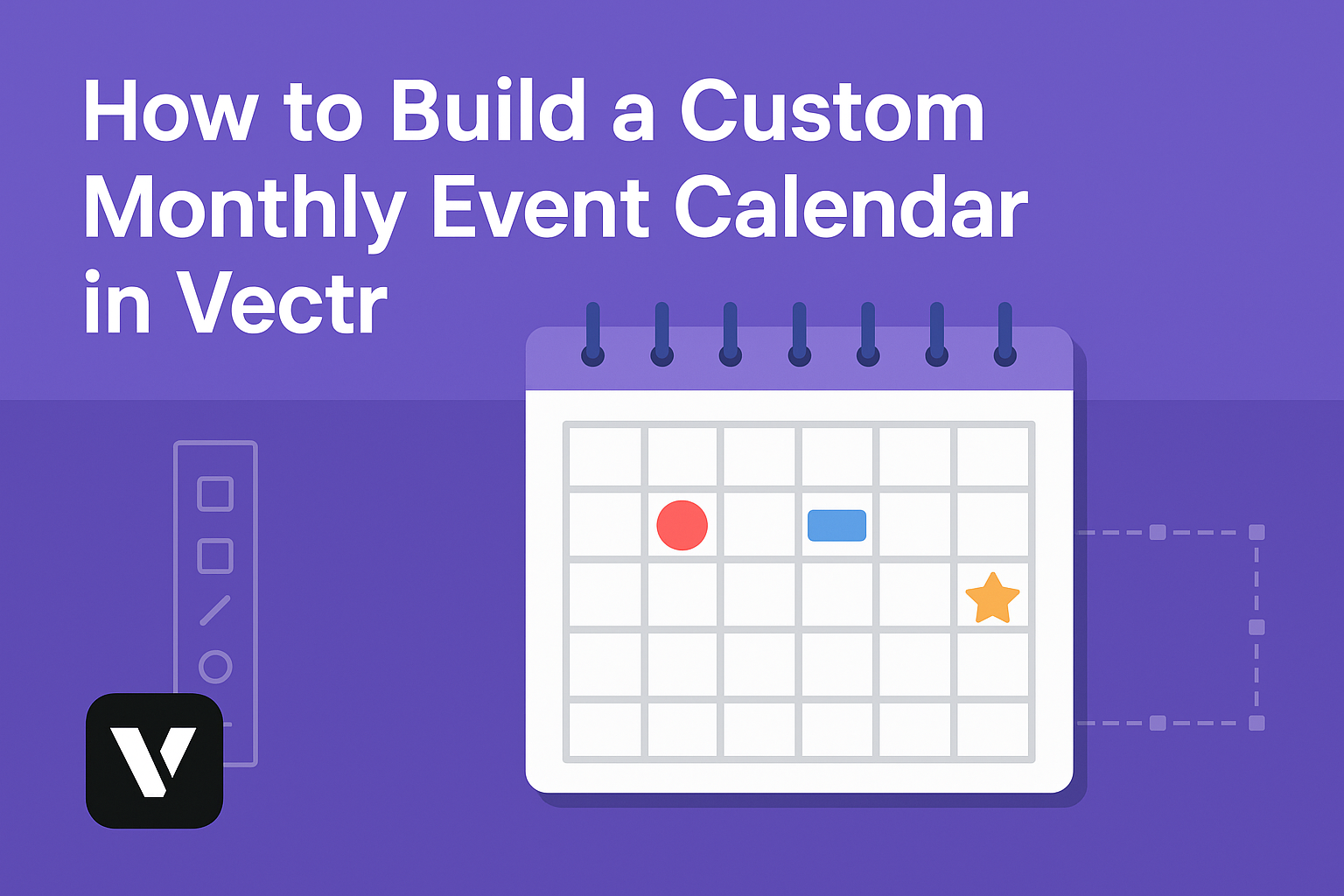 How to Build a Custom Monthly Event Calendar in Vectr